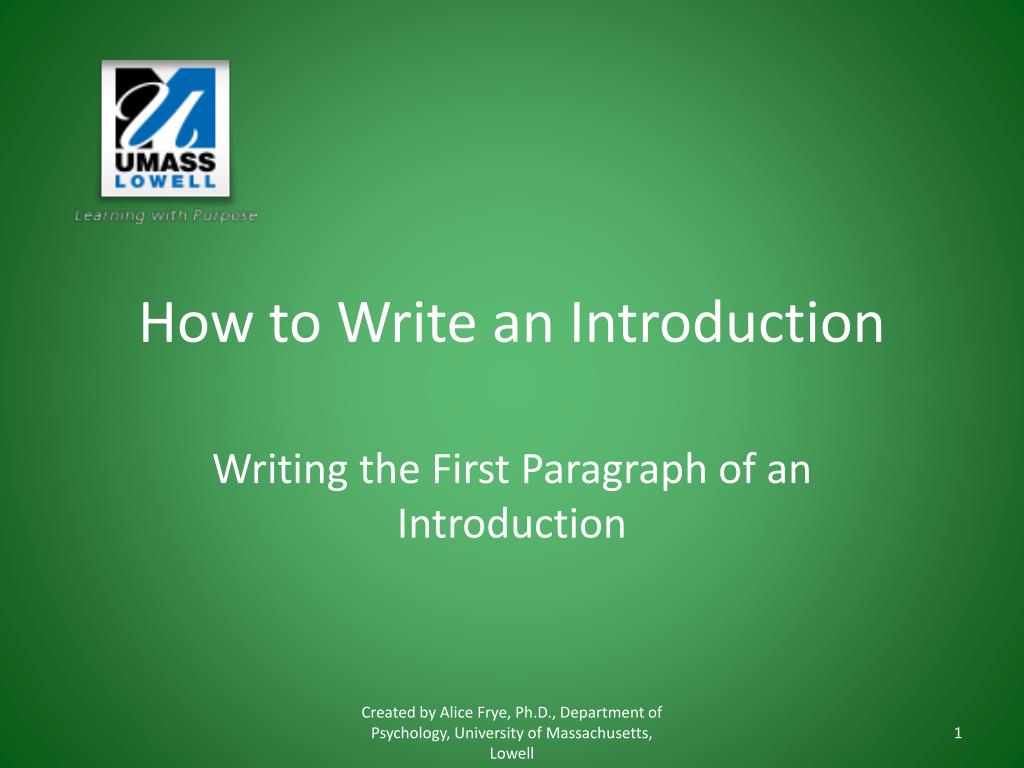 UMASS
LOWELL
Learning with Purpose

How to Write an Introduction

Writing the First Paragraph of an Introduction

Created by Alice Frye, Ph.D., Department of Psychology, University of Massachusetts, Lowell

1